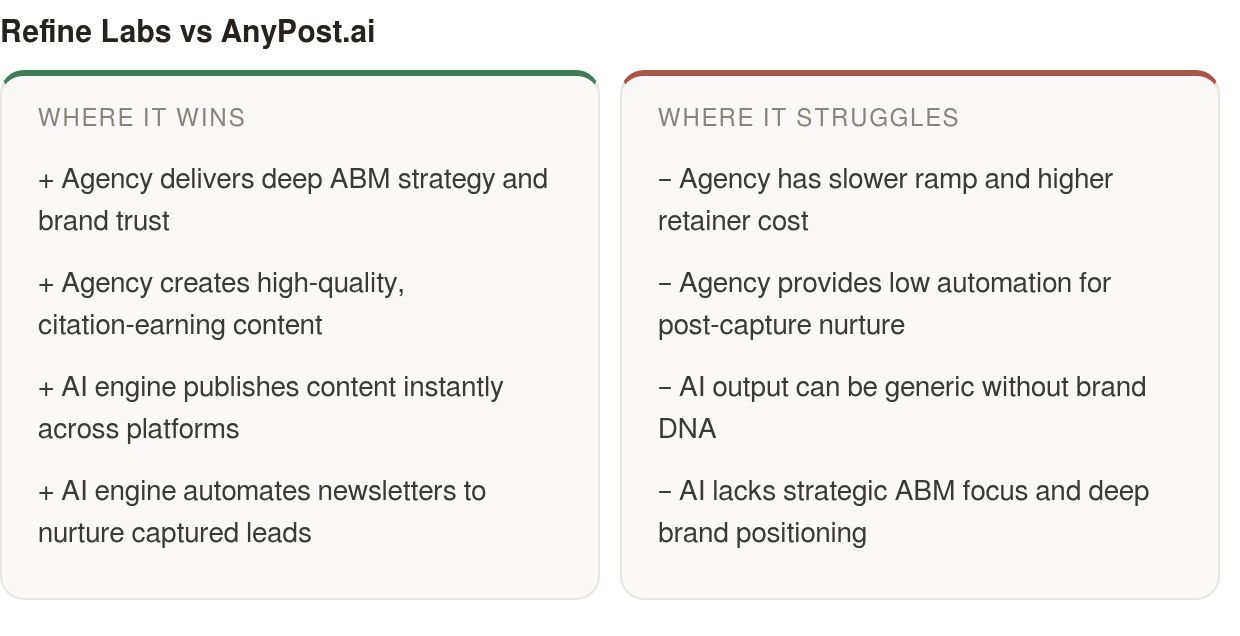 Refine Labs vs AnyPost.ai

WHERE IT WINS

+ Agency delivers deep ABM strategy and brand trust

+ Agency creates high-quality, citation-earning content

+ AI engine publishes content instantly across platforms

+ AI engine automates newsletters to nurture captured leads

WHERE IT STRUGGLES

− Agency has slower ramp and higher retainer cost

− Agency provides low automation for post-capture nurture

− AI output can be generic without brand DNA

− AI lacks strategic ABM focus and deep brand positioning